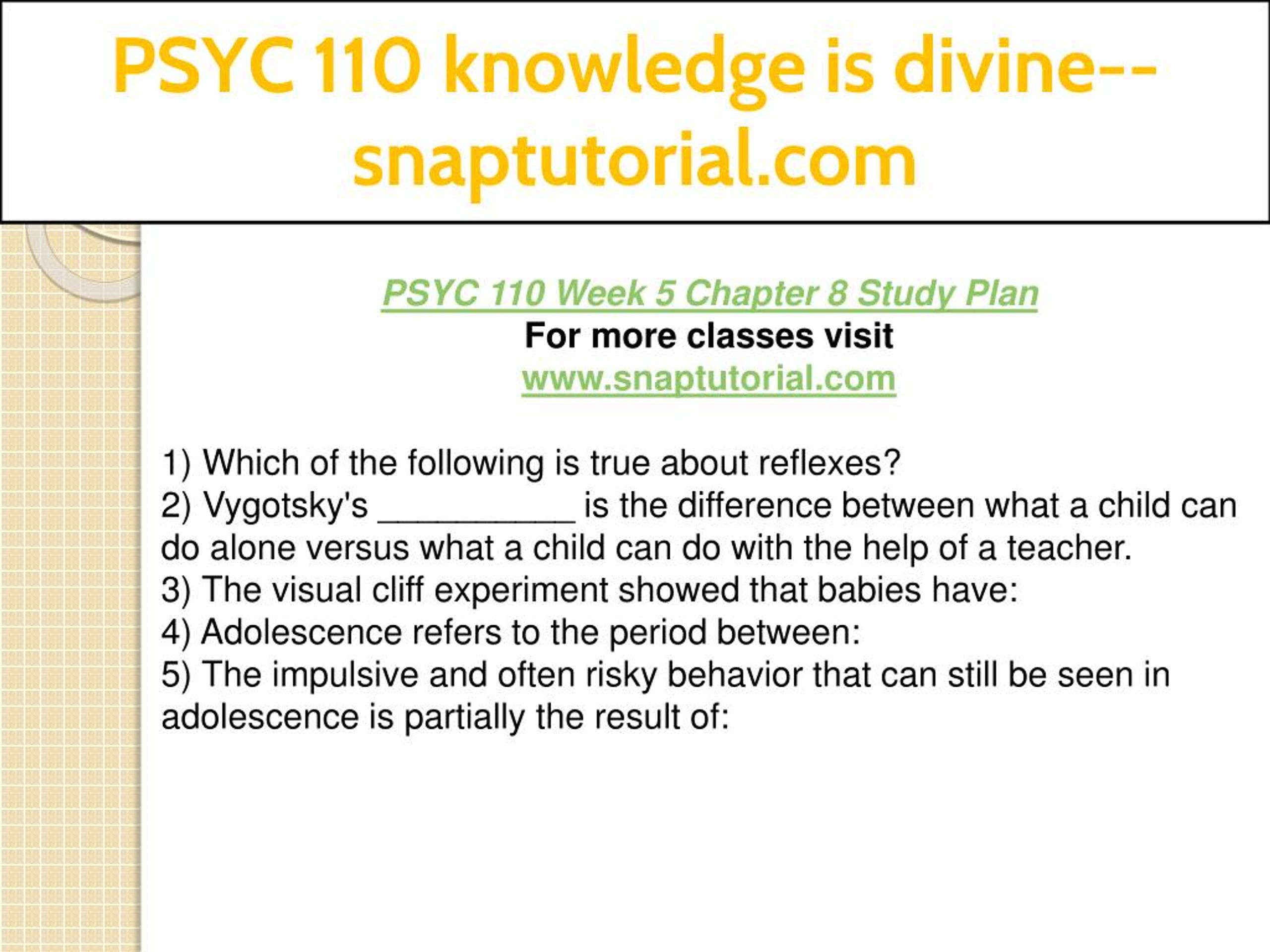 PSYC 110 knowledge is divine--snaptutorial.com

PSYC 110 Week 5 Chapter 8 Study Plan
For more classes visit
www.snaptutorial.com

1) Which of the following is true about reflexes?
2) Vygotsky's __________ is the difference between what a child can do alone versus what a child can do with the help of a teacher.
3) The visual cliff experiment showed that babies have:
4) Adolescence refers to the period between:
5) The impulsive and often risky behavior that can still be seen in adolescence is partially the result of: